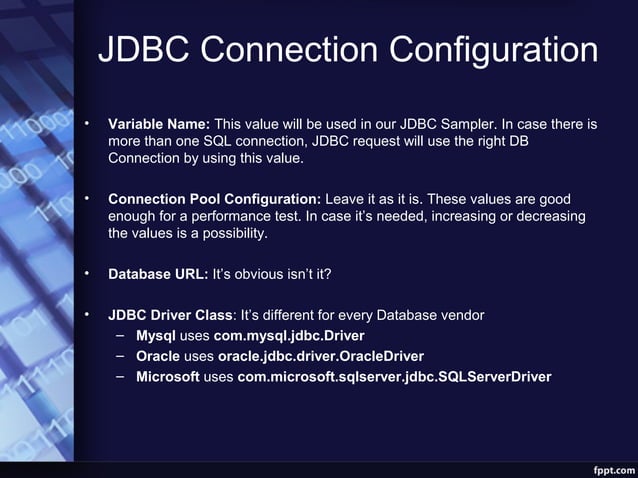 JDBC Connection Configuration

• Variable Name: This value will be used in our JDBC Sampler. In case there is more than one SQL connection, JDBC request will use the right DB Connection by using this value.

• Connection Pool Configuration: Leave it as it is. These values are good enough for a performance test. In case it's needed, increasing or decreasing the values is a possibility.

• Database URL: It's obvious isn't it?

• JDBC Driver Class: It's different for every Database vendor
– Mysql uses com.mysql.jdbc.Driver
– Oracle uses oracle.jdbc.driver.OracleDriver
– Microsoft uses com.microsoft.sqlserver.jdbc.SQLServerDriver

fppt.com